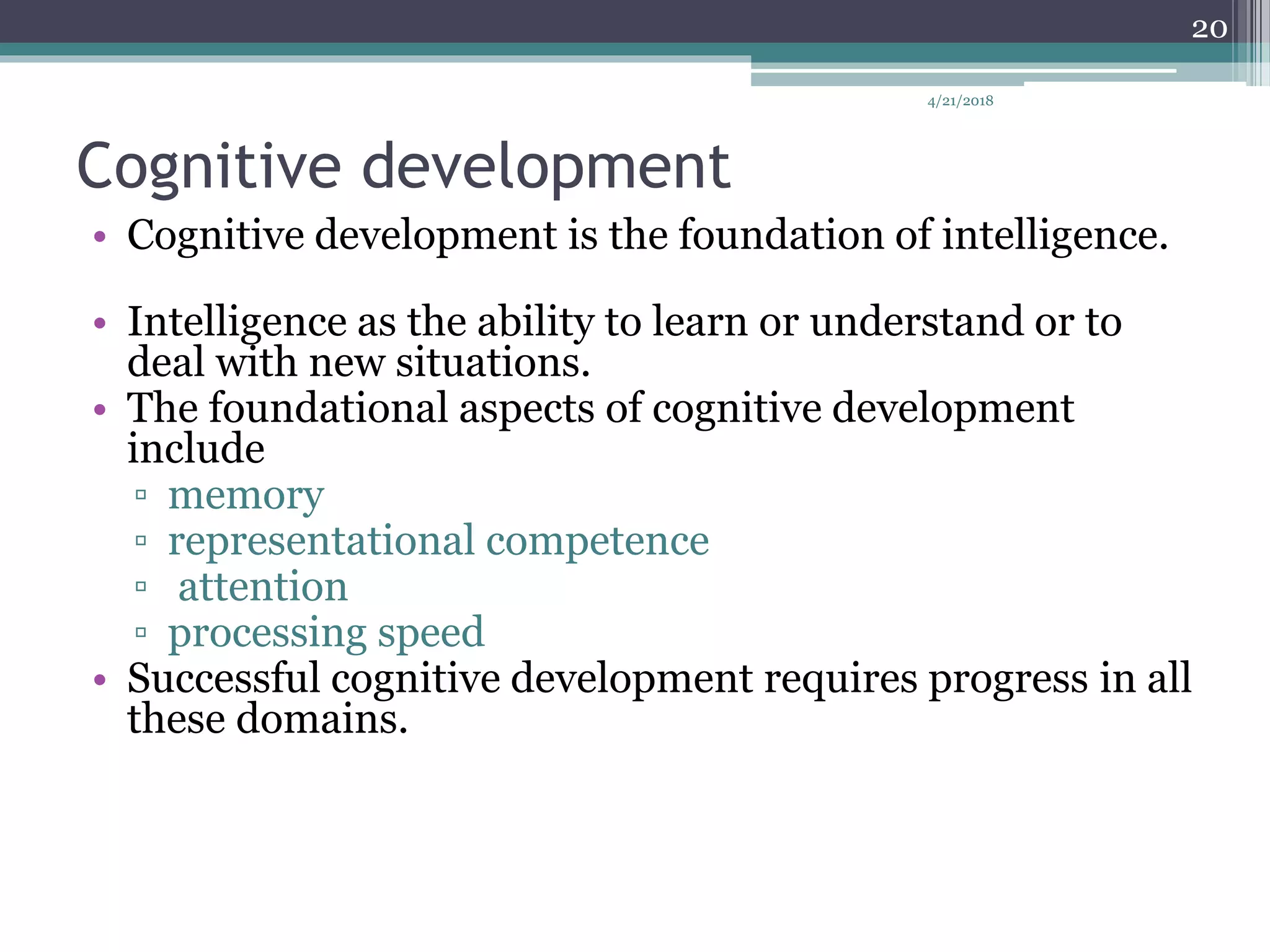 20

4/21/2018

Cognitive development

• Cognitive development is the foundation of intelligence.

• Intelligence as the ability to learn or understand or to deal with new situations.
• The foundational aspects of cognitive development include
▫ memory
▫ representational competence
▫ attention
▫ processing speed
• Successful cognitive development requires progress in all these domains.